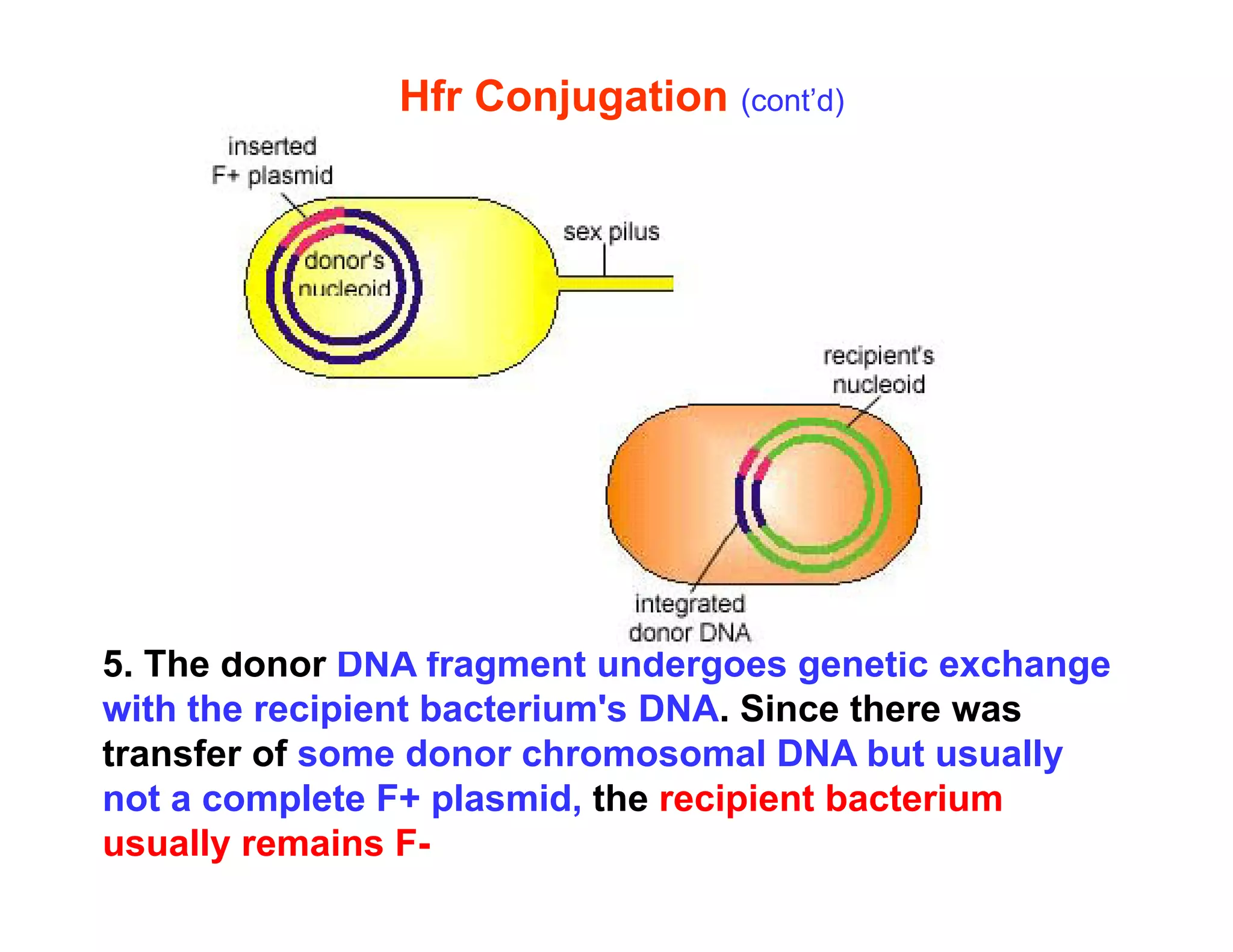 Hfr Conjugation (cont'd)

inserted F+ plasmid

donor's nucleoid

sex pilus

recipient's nucleoid

integrated donor DNA

5. The donor DNA fragment undergoes genetic exchange with the recipient bacterium's DNA. Since there was transfer of some donor chromosomal DNA but usually not a complete F+ plasmid, the recipient bacterium usually remains F-